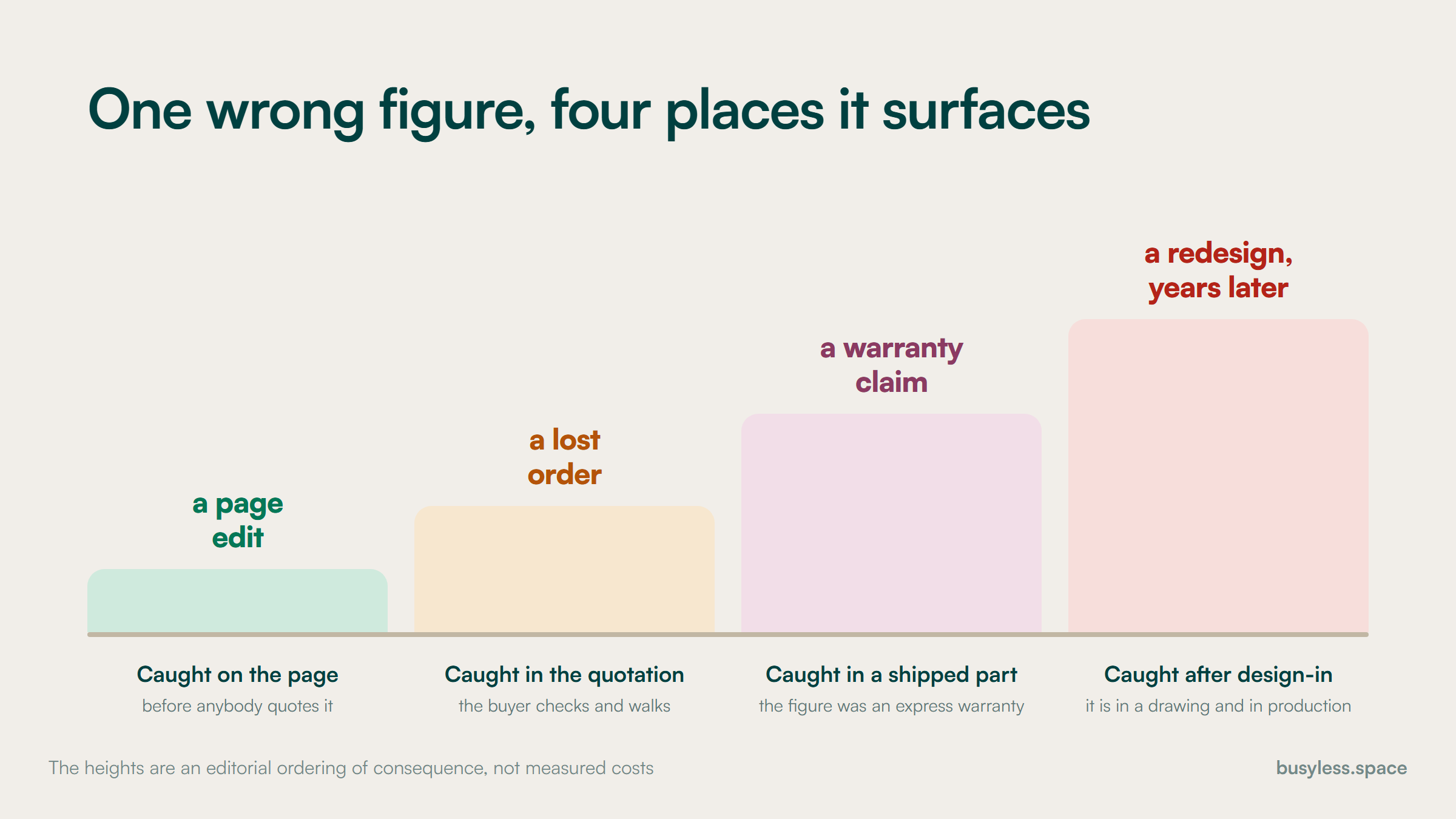 One wrong figure, four places it surfaces

a page edit

a lost order

a warranty claim

a redesign, years later

Caught on the page
before anybody quotes it

Caught in the quotation
the buyer checks and walks

Caught in a shipped part
the figure was an express warranty

Caught after design-in
it is in a drawing and in production

The heights are an editorial ordering of consequence, not measured costs

busyless.space